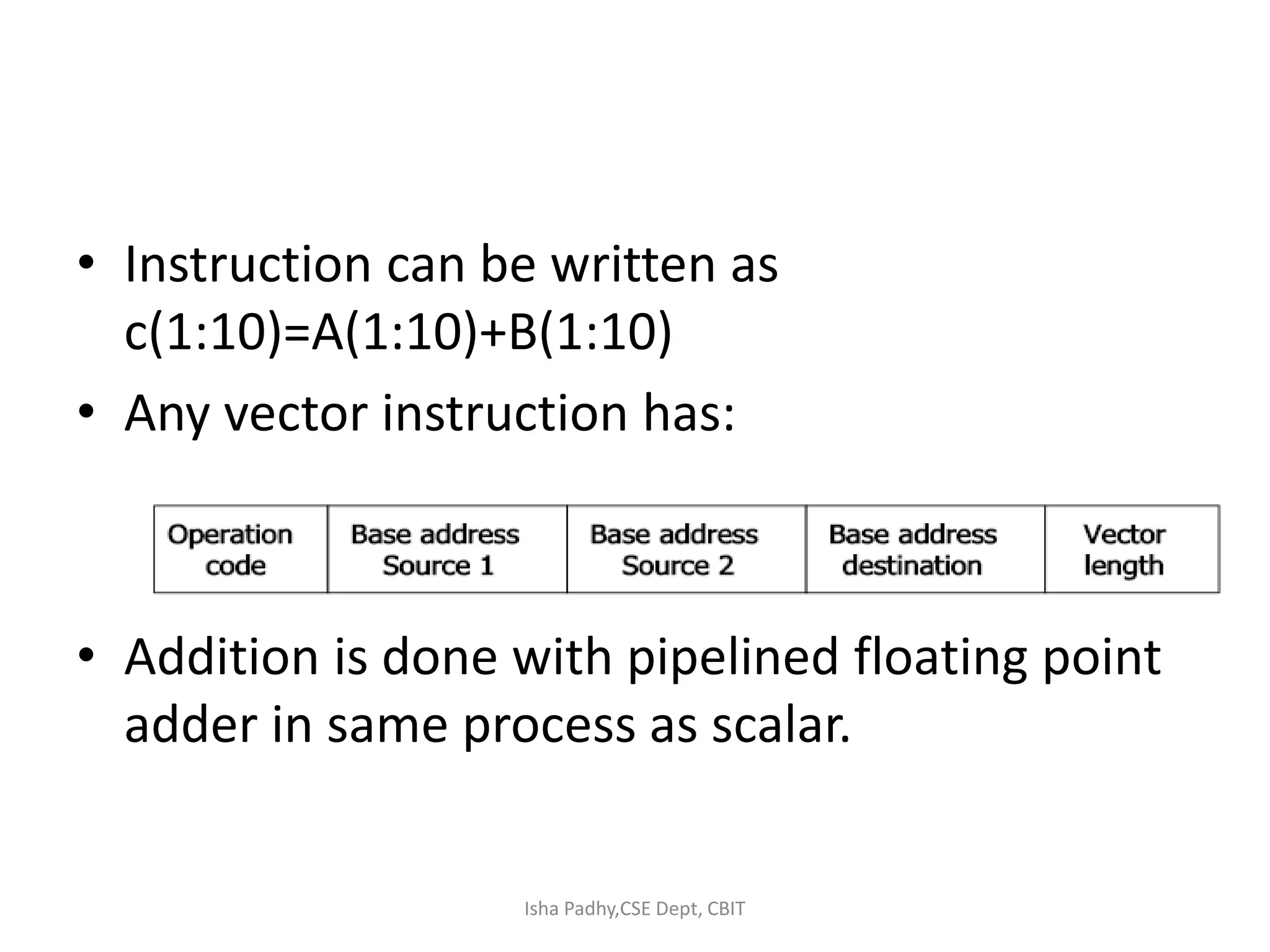 • Instruction can be written as c(1:10)=A(1:10)+B(1:10)
• Any vector instruction has:

| Operation code | Base address Source 1 | Base address Source 2 | Base address destination | Vector length |
|---|---|---|---|---|

• Addition is done with pipelined floating point adder in same process as scalar.

Isha Padhy,CSE Dept, CBIT